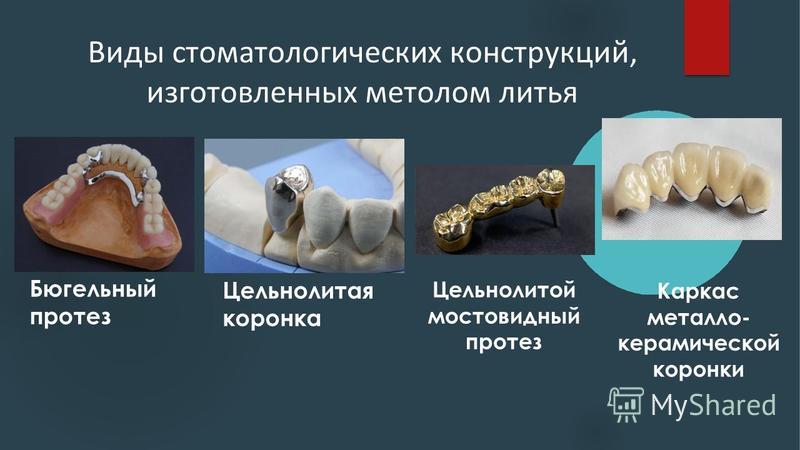 Виды стоматологических конструкций, изготовленных метолом литья

Бюгельный протез

Цельнолитая коронка

Цельнолитой мостовидный протез

Каркас металло-керамической коронки

MyShared